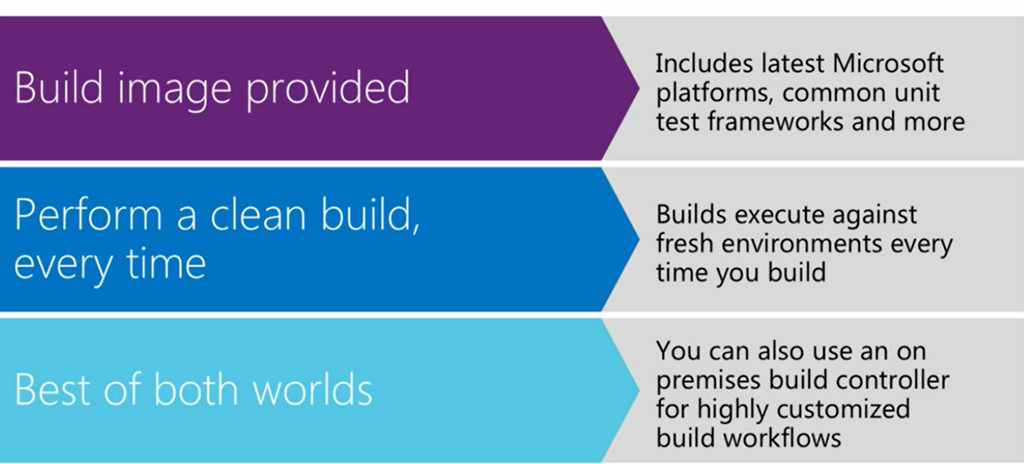 Build image provided

Includes latest Microsoft platforms, common unit test frameworks and more

Perform a clean build, every time

Builds execute against fresh environments every time you build

Best of both worlds

You can also use an on premises build controller for highly customized build workflows